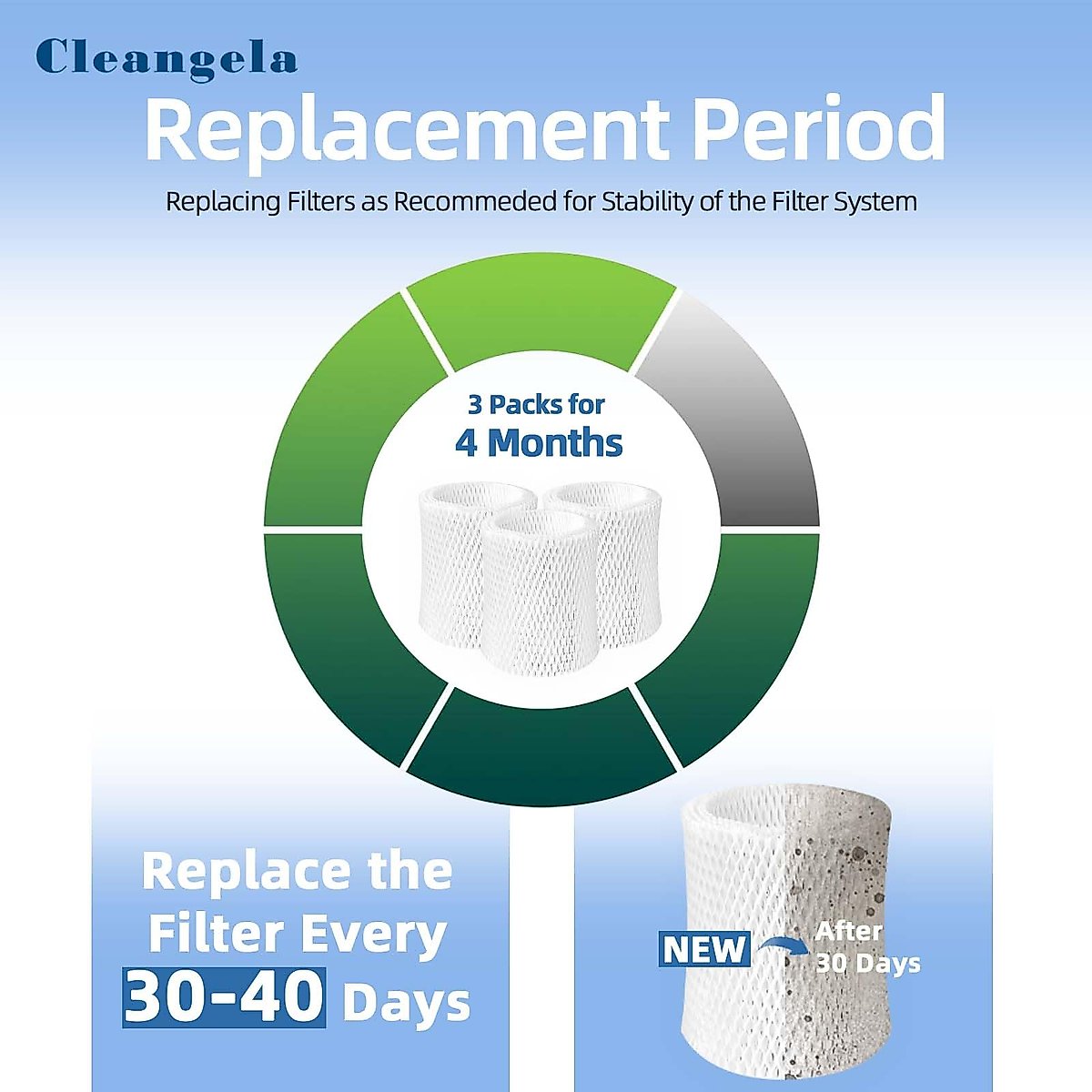 Cleangela

Replacement Period

Replacing Filters as Recommeded for Stability of the Filter System

3 Packs for
4 Months

Replace the Filter Every 30-40 Days

NEW

After 30 Days